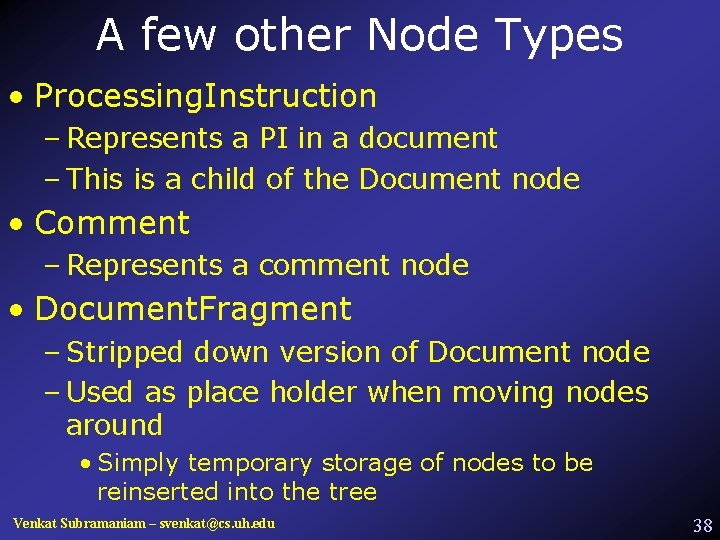 A few other Node Types

• ProcessingInstruction
 – Represents a PI in a document
 – This is a child of the Document node
• Comment
 – Represents a comment node
• DocumentFragment
 – Stripped down version of Document node
 – Used as place holder when moving nodes around
  • Simply temporary storage of nodes to be reinserted into the tree

Venkat Subramaniam – svenkat@cs.uh.edu

38